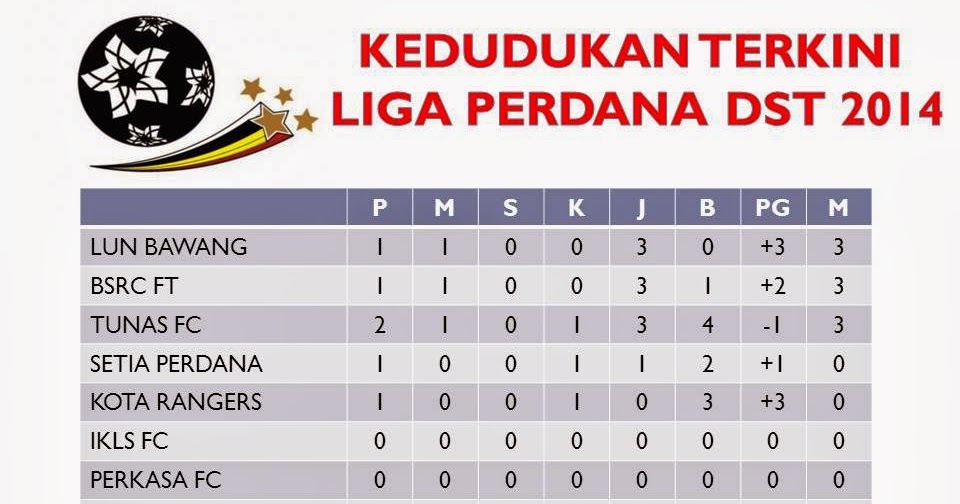 KEDUDUKAN TERKINI
LIGA PERDANA DST 2014

| | P | M | S | K | J | B | PG | M |
|---|---|---|---|---|---|---|---|---|
| LUN BAWANG | 1 | 1 | 0 | 0 | 3 | 0 | +3 | 3 |
| BSRC FT | 1 | 1 | 0 | 0 | 3 | 1 | +2 | 3 |
| TUNAS FC | 2 | 1 | 0 | 1 | 3 | 4 | -1 | 3 |
| SETIA PERDANA | 1 | 0 | 0 | 1 | 1 | 2 | +1 | 0 |
| KOTA RANGERS | 1 | 0 | 0 | 1 | 0 | 3 | +3 | 0 |
| IKLS FC | 0 | 0 | 0 | 0 | 0 | 0 | 0 | 0 |
| PERKASA FC | 0 | 0 | 0 | 0 | 0 | 0 | 0 | 0 |